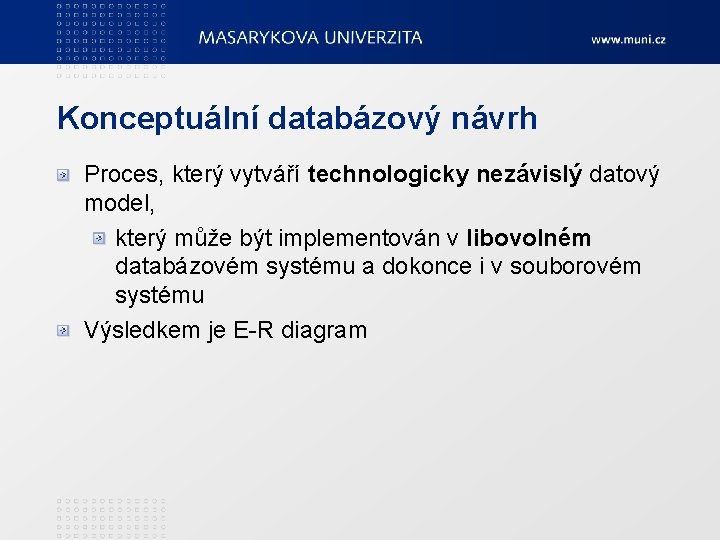 MASARYKOVA UNIVERZITA

www.muni.cz

Konceptuální databázový návrh

Proces, který vytváří technologicky nezávislý datový model,

který může být implementován v libovolném databázovém systému a dokonce i v souborovém systému

Výsledkem je E-R diagram